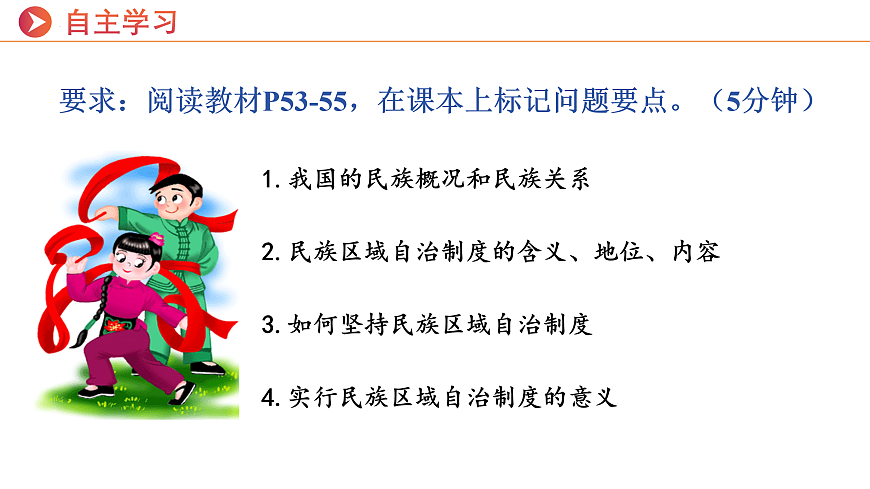 自主学习

要求：阅读教材P53-55，在课本上标记问题要点。（5分钟）

1. 我国的民族概况和民族关系

2. 民族区域自治制度的含义、地位、内容

3. 如何坚持民族区域自治制度

4. 实行民族区域自治制度的意义